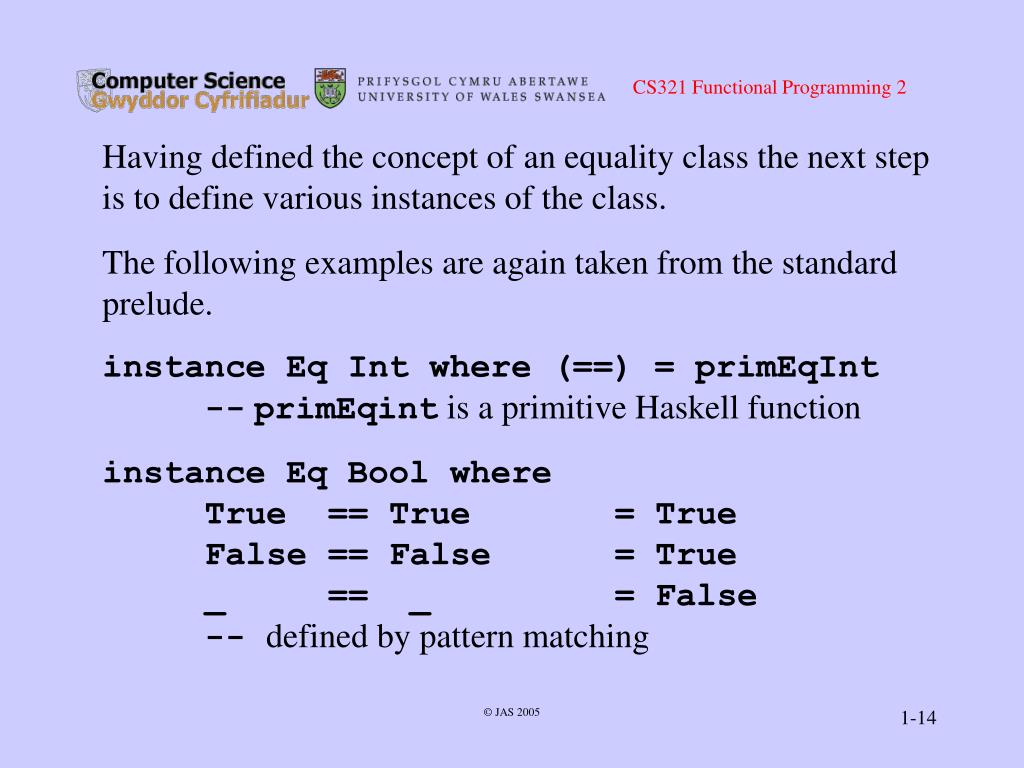 Computer Science
Gwyddor Cyfrifiadur

PRIFYSGOL CYMRU ABERTAWE
UNIVERSITY OF WALES SWANSEA

CS321 Functional Programming 2

Having defined the concept of an equality class the next step is to define various instances of the class.

The following examples are again taken from the standard prelude.

instance Eq Int where (==) = primEqInt
-- primEqint is a primitive Haskell function

instance Eq Bool where
True == True = True
False == False = True
_ == _ = False
-- defined by pattern matching

© JAS 2005

1-14